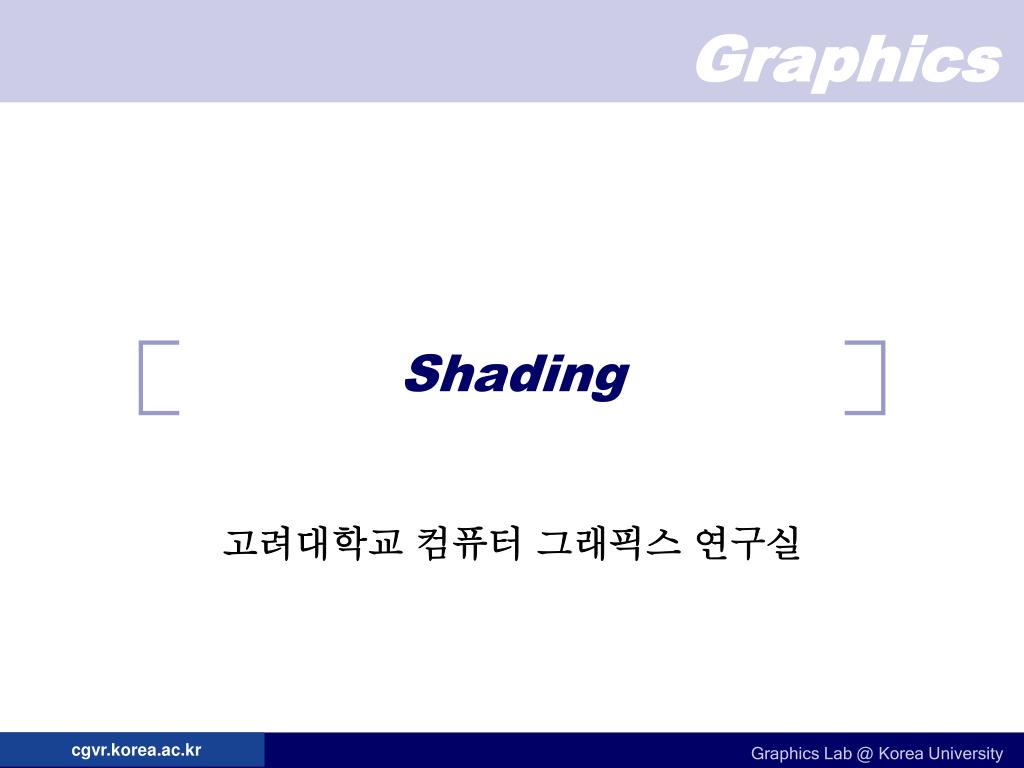 Graphics

Shading

고려대학교 컴퓨터 그래픽스 연구실

cgvr.korea.ac.kr

Graphics Lab @ Korea University